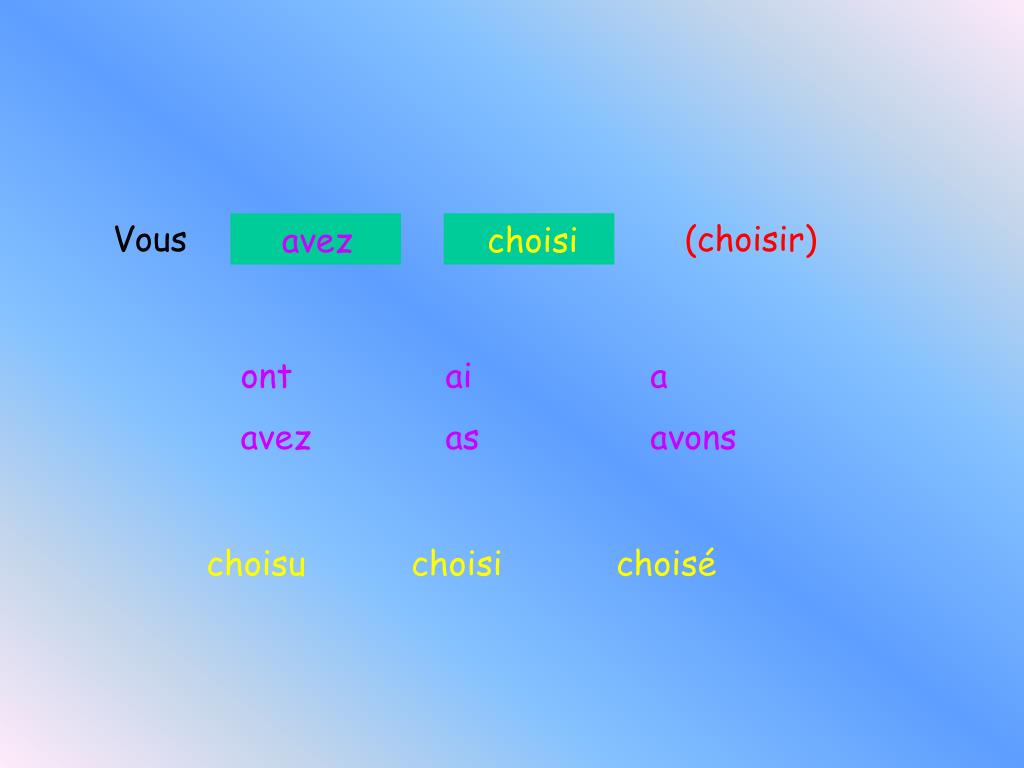 Vous avez choisi (choisir)

ont ai a
avez as avons

choisu choisi choisé